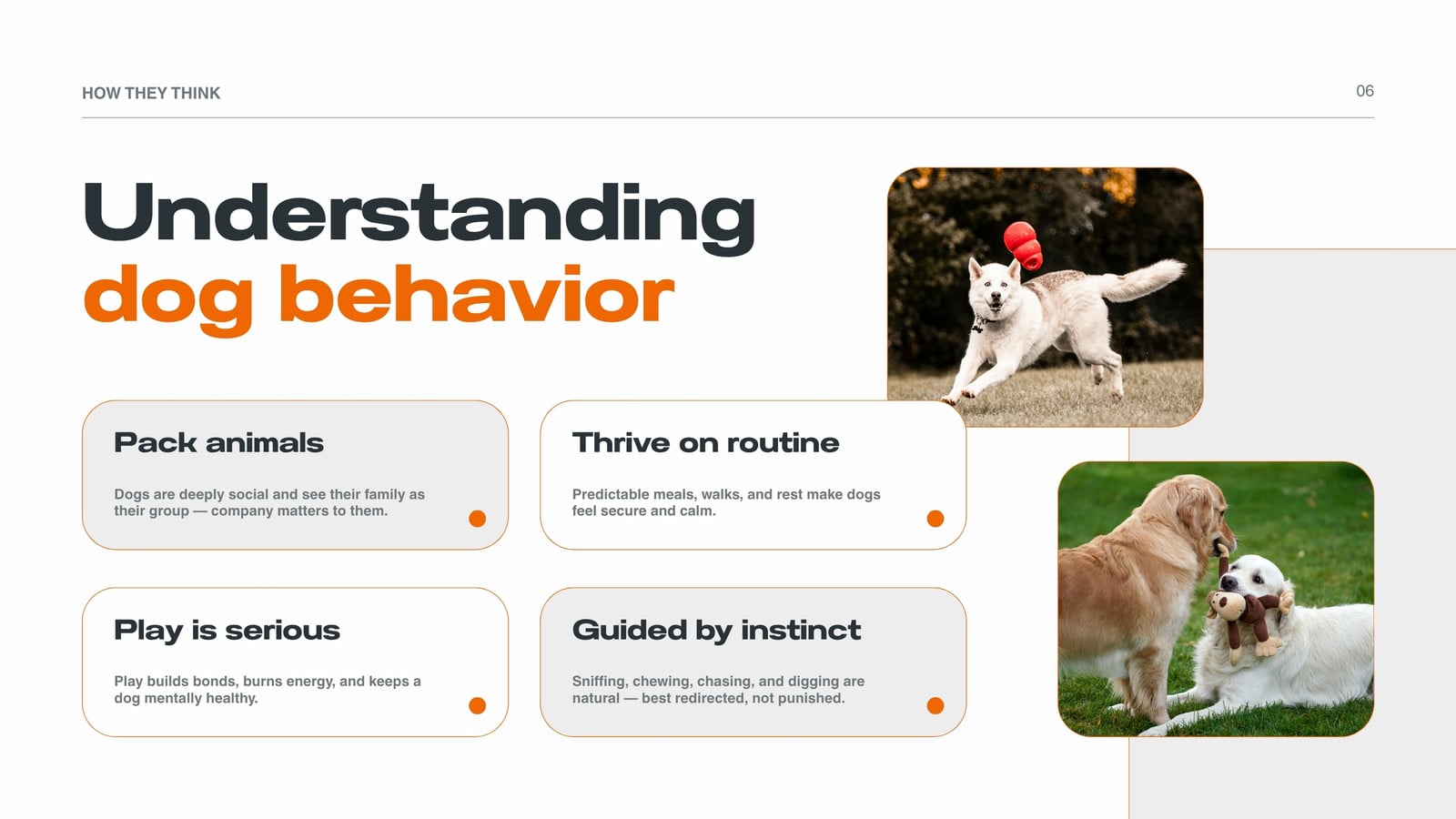 HOW THEY THINK

06

Understanding dog behavior

Pack animals

Dogs are deeply social and see their family as their group — company matters to them.

Thrive on routine

Predictable meals, walks, and rest make dogs feel secure and calm.

Play is serious

Play builds bonds, burns energy, and keeps a dog mentally healthy.

Guided by instinct

Sniffing, chewing, chasing, and digging are natural — best redirected, not punished.